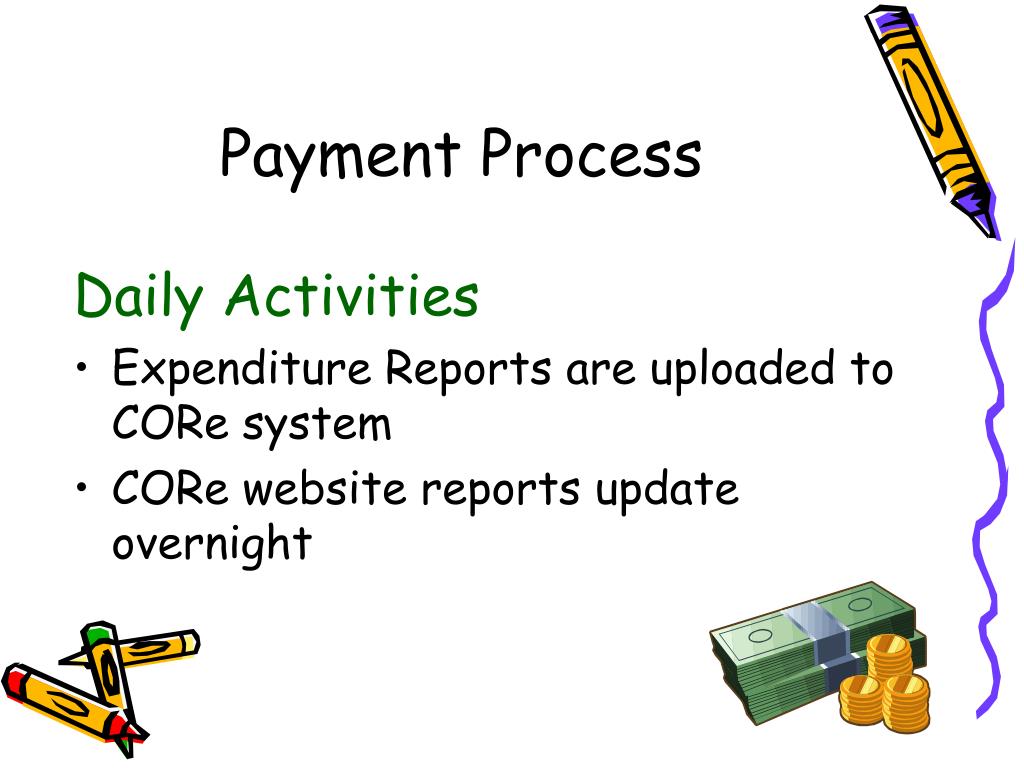 Payment Process

Daily Activities

• Expenditure Reports are uploaded to CORe system
• CORe website reports update overnight